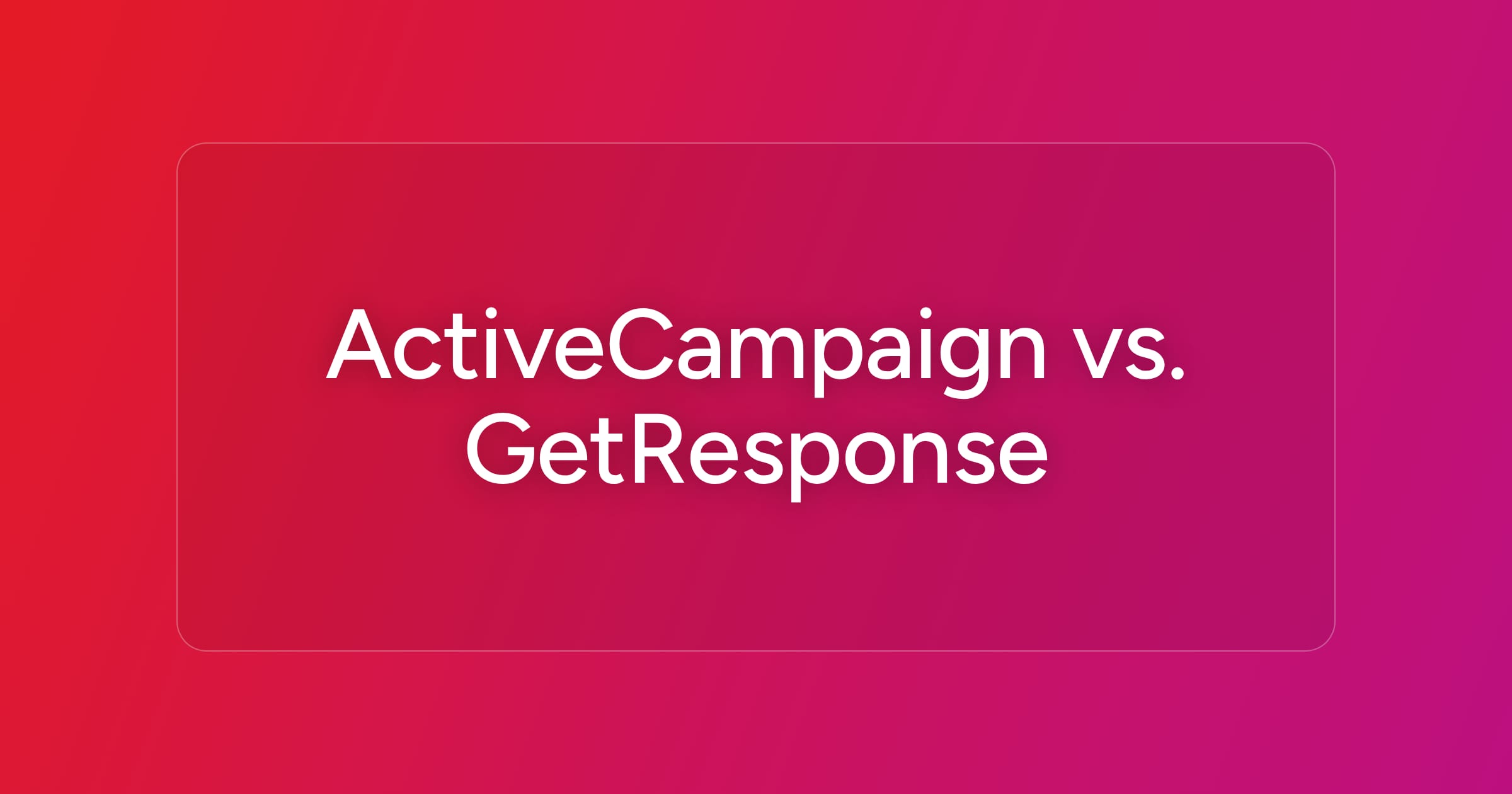 ActiveCampaign vs. GetResponse